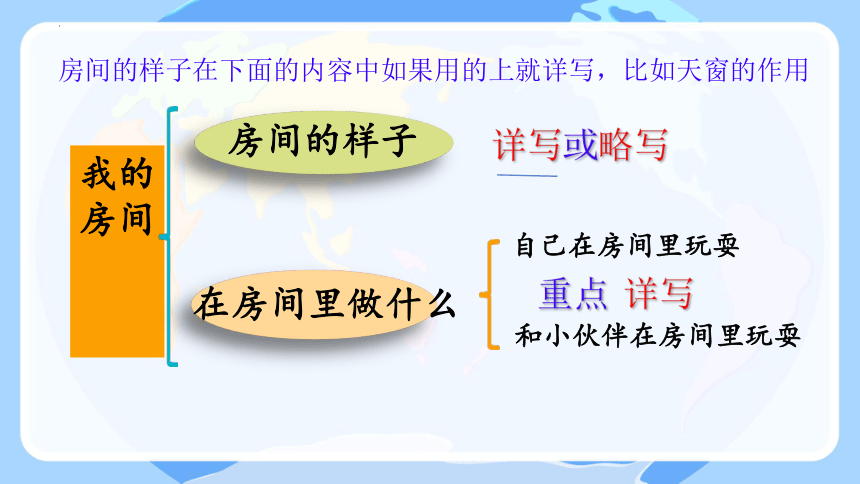 房间的样子在下面的内容中如果用的上就详写，比如天窗的作用

我的房间

房间的样子

详写或略写

在房间里做什么

自己在房间里玩耍

重点 详写

和小伙伴在房间里玩耍